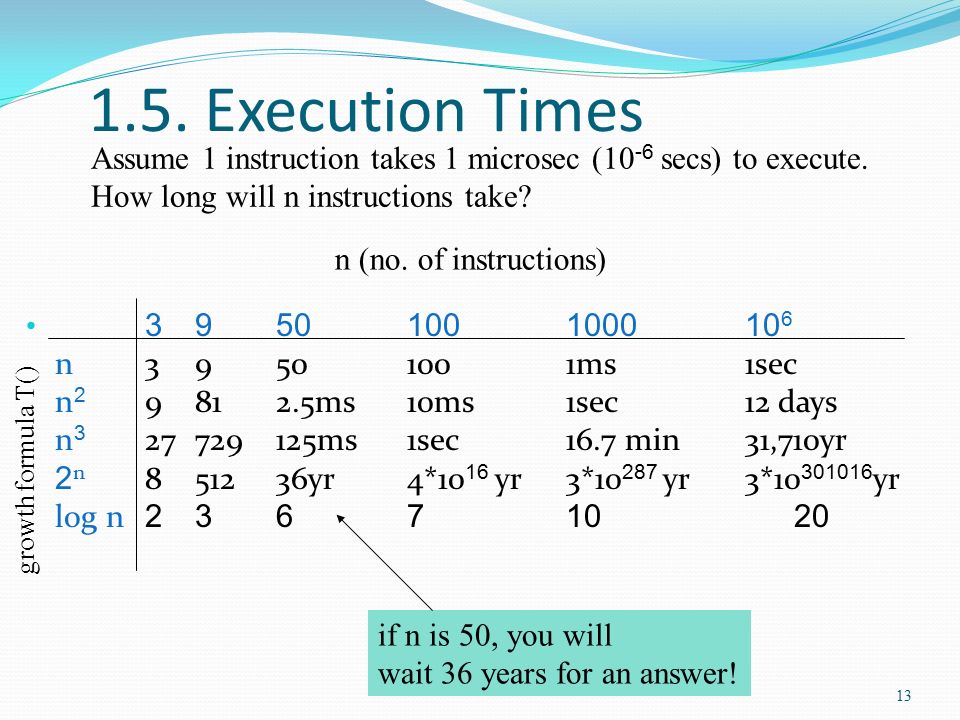 1.5. Execution Times

Assume 1 instruction takes 1 microsec ($10^{-6}$ secs) to execute. How long will n instructions take?

n (no. of instructions)

growth formula T()

| | 3 | 9 | 50 | 100 | 1000 | $10^6$ |
|---|---|---|---|---|---|---|
| n | 3 | 9 | 50 | 100 | 1ms | 1sec |
| $n^2$ | 9 | 81 | 2.5ms | 10ms | 1sec | 12 days |
| $n^3$ | 27 | 729 | 125ms | 1sec | 16.7 min | 31,710yr |
| $2^n$ | 8 | 512 | 36yr | $4*10^{16}$ yr | $3*10^{287}$ yr | $3*10^{301016}$yr |
| log n | 2 | 3 | 6 | 7 | 10 | 20 |

if n is 50, you will wait 36 years for an answer!

13